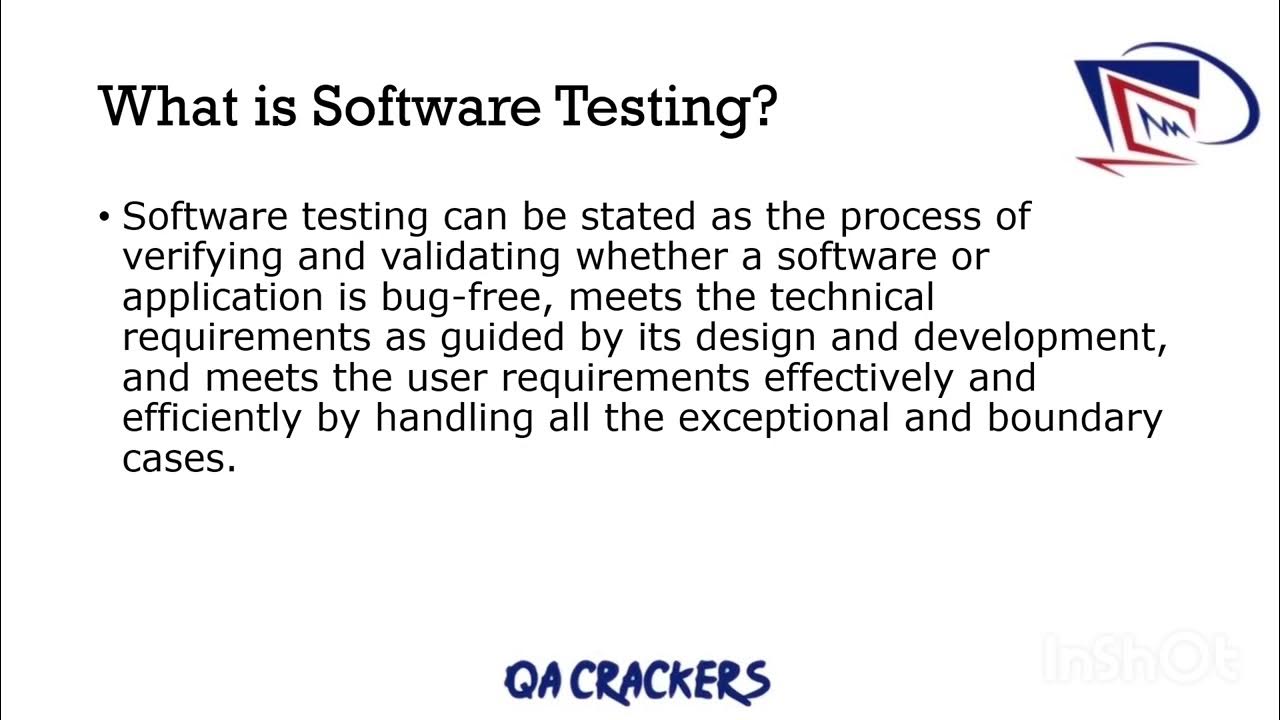 What is Software Testing?

• Software testing can be stated as the process of verifying and validating whether a software or application is bug-free, meets the technical requirements as guided by its design and development, and meets the user requirements effectively and efficiently by handling all the exceptional and boundary cases.

QA CRACKERS

InShOt